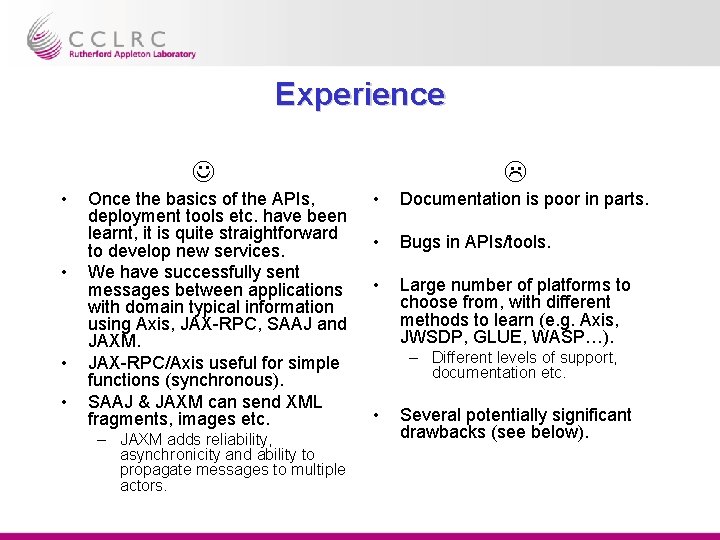 CCLRC
Rutherford Appleton Laboratory

Experience

☺

• Once the basics of the APIs, deployment tools etc. have been learnt, it is quite straightforward to develop new services.
• We have successfully sent messages between applications with domain typical information using Axis, JAX-RPC, SAAJ and JAXM.
• JAX-RPC/Axis useful for simple functions (synchronous).
• SAAJ & JAXM can send XML fragments, images etc.
– JAXM adds reliability, asynchronicity and ability to propagate messages to multiple actors.

☹

• Documentation is poor in parts.
• Bugs in APIs/tools.
• Large number of platforms to choose from, with different methods to learn (e.g. Axis, JWSDP, GLUE, WASP…).
– Different levels of support, documentation etc.
• Several potentially significant drawbacks (see below).